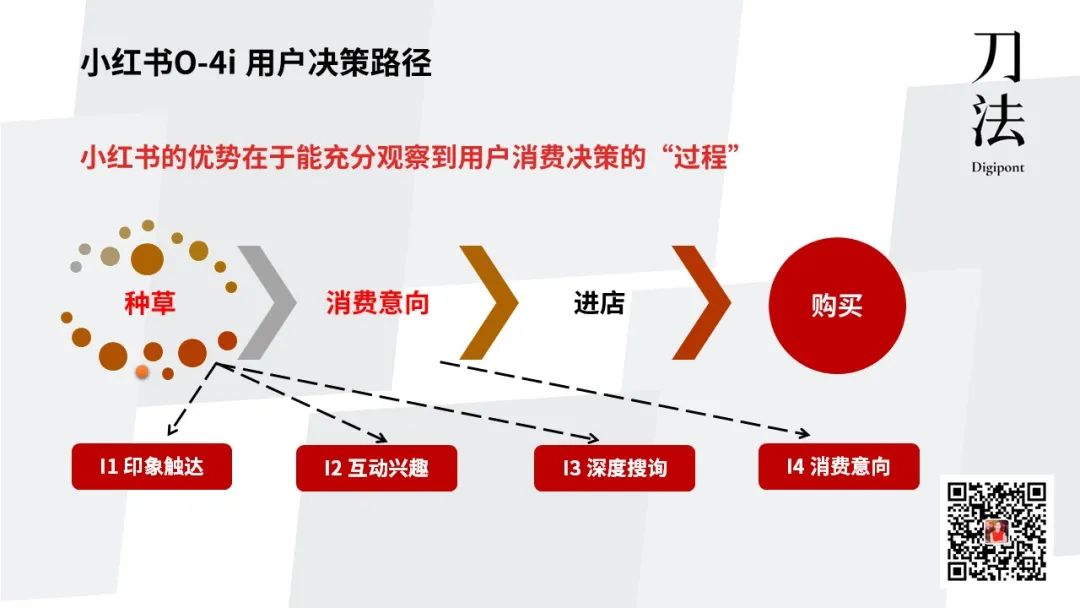 小红书O-4i 用户决策路径

刀法
Digipont

小红书的优势在于能充分观察到用户消费决策的“过程”

种草

消费意向

进店

购买

I1 印象触达

I2 互动兴趣

I3 深度搜询

I4 消费意向